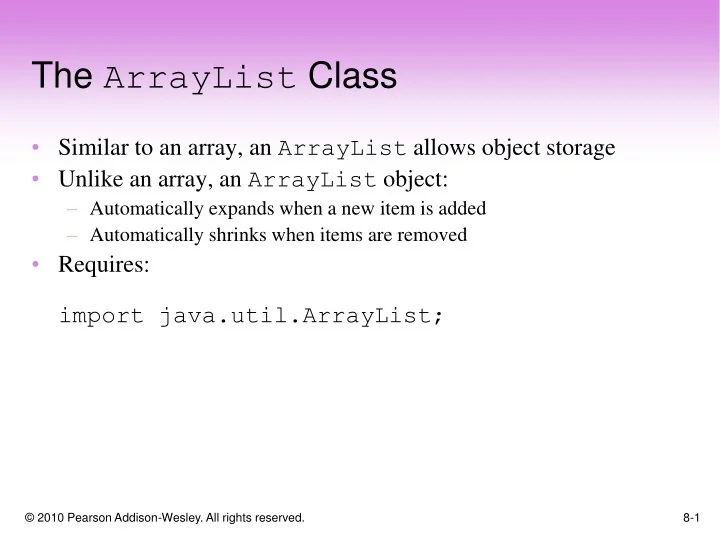 The ArrayList Class

• Similar to an array, an ArrayList allows object storage
• Unlike an array, an ArrayList object:
 – Automatically expands when a new item is added
 – Automatically shrinks when items are removed
• Requires:

import java.util.ArrayList;

© 2010 Pearson Addison-Wesley. All rights reserved.

8-1